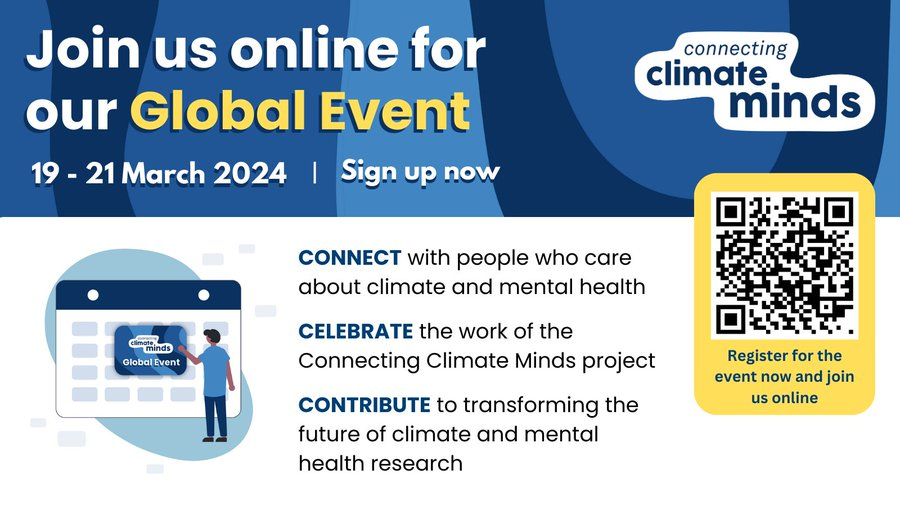 Join us online for our Global Event

19 - 21 March 2024 | Sign up now

connecting climate minds

connecting climate minds
Global Event

CONNECT with people who care about climate and mental health

CELEBRATE the work of the Connecting Climate Minds project

CONTRIBUTE to transforming the future of climate and mental health research

Register for the event now and join us online